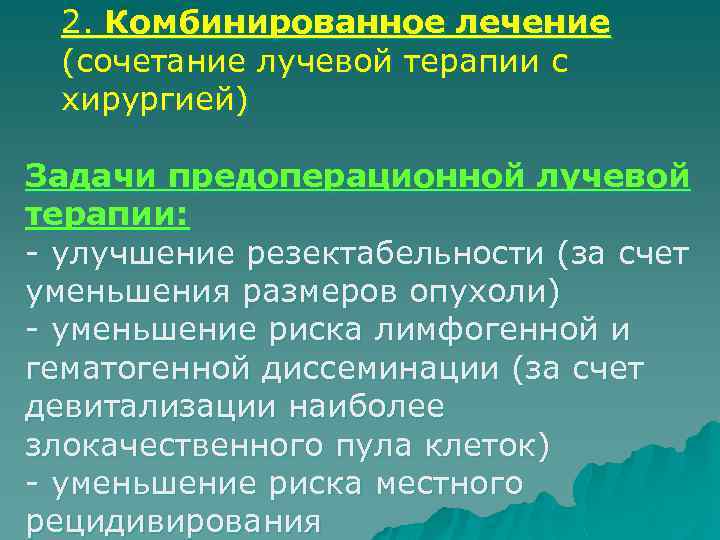 2. Комбинированное лечение (сочетание лучевой терапии с хирургией)

Задачи предоперационной лучевой терапии:
- улучшение резектабельности (за счет уменьшения размеров опухоли)
- уменьшение риска лимфогенной и гематогенной диссеминации (за счет девитализации наиболее злокачественного пула клеток)
- уменьшение риска местного рецидивирования